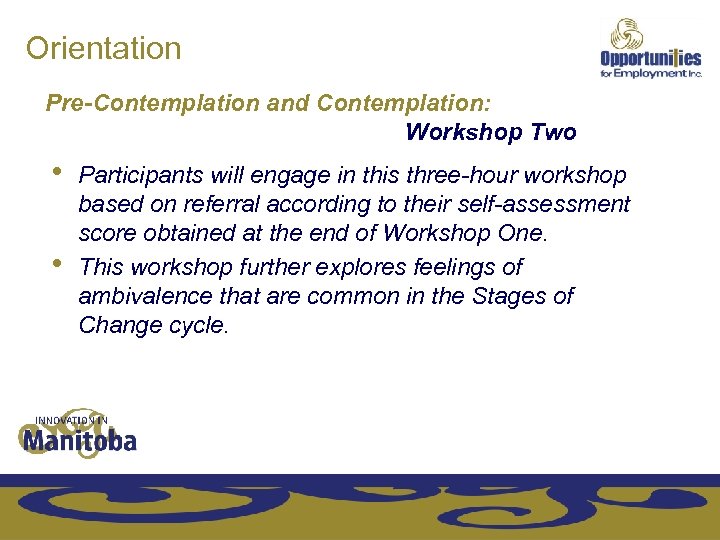 Orientation

Opportunities for Employment Inc.

Pre-Contemplation and Contemplation: Workshop Two

• Participants will engage in this three-hour workshop based on referral according to their self-assessment score obtained at the end of Workshop One.
• This workshop further explores feelings of ambivalence that are common in the Stages of Change cycle.

INNOVATION IN Manitoba